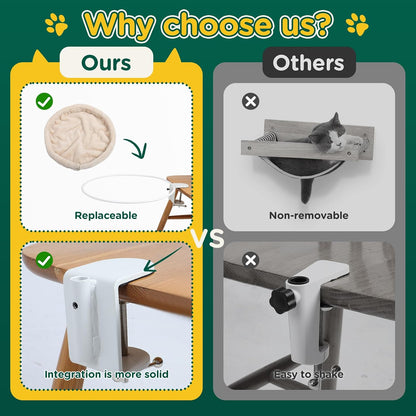 Why choose us?

Ours

Replaceable

Integration is more solid

VS

Others

Non-removable

Easy to shake